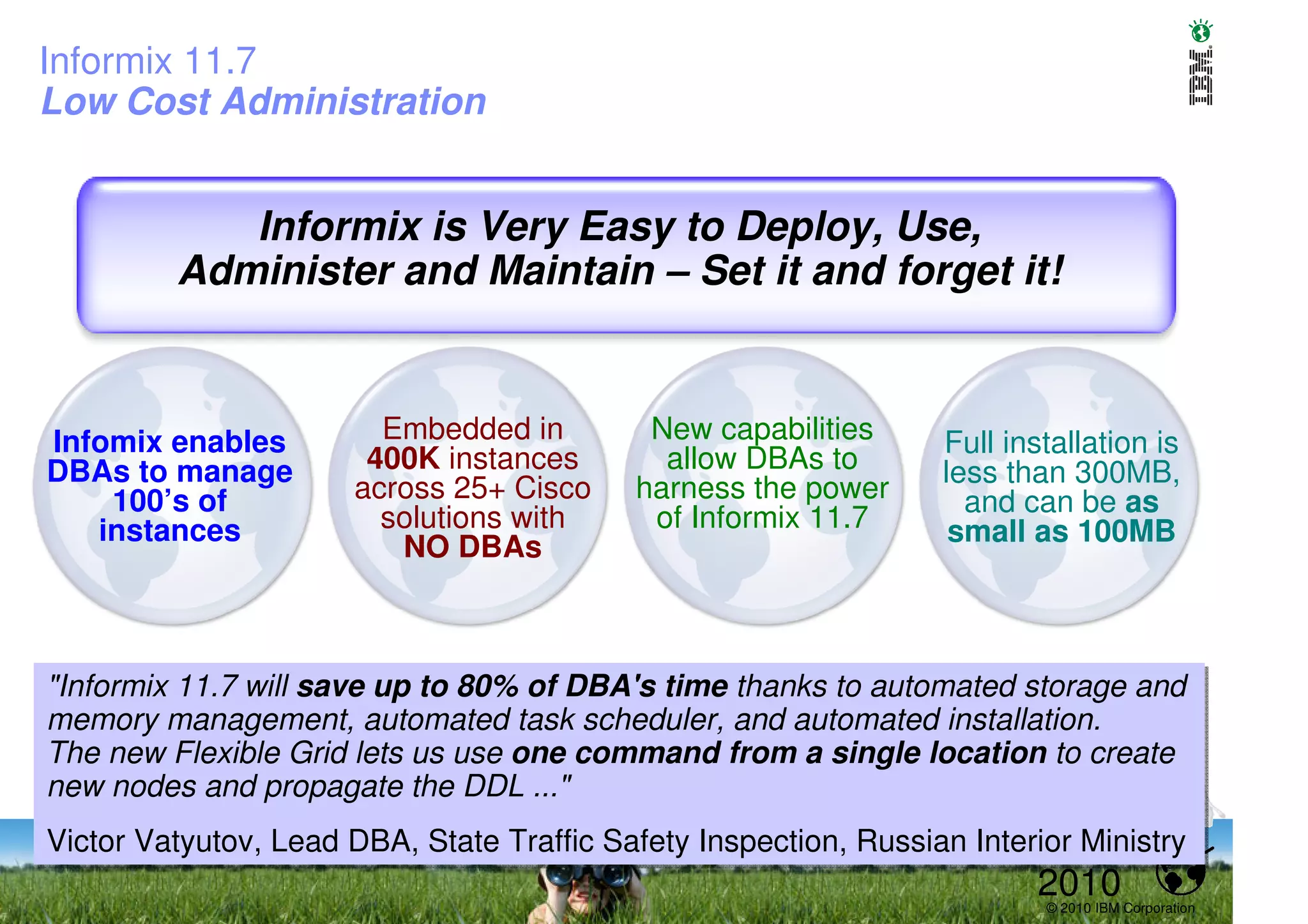 Informix 11.7
Low Cost Administration

IBM

Informix is Very Easy to Deploy, Use, Administer and Maintain – Set it and forget it!

Infomix enables DBAs to manage 100's of instances

Embedded in 400K instances across 25+ Cisco solutions with NO DBAs

New capabilities allow DBAs to harness the power of Informix 11.7

Full installation is less than 300MB, and can be as small as 100MB

"Informix 11.7 will save up to 80% of DBA's time thanks to automated storage and memory management, automated task scheduler, and automated installation.
The new Flexible Grid lets us use one command from a single location to create new nodes and propagate the DDL ..."

Victor Vatyutov, Lead DBA, State Traffic Safety Inspection, Russian Interior Ministry

2010

© 2010 IBM Corporation